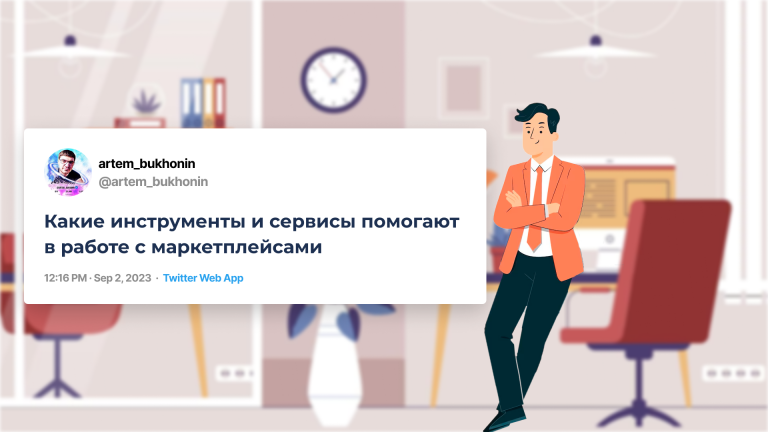 artem_bukhonin
@artem_bukhonin

Какие инструменты и сервисы помогают в работе с маркетплейсами

12:16 PM · Sep 2, 2023 · Twitter Web App